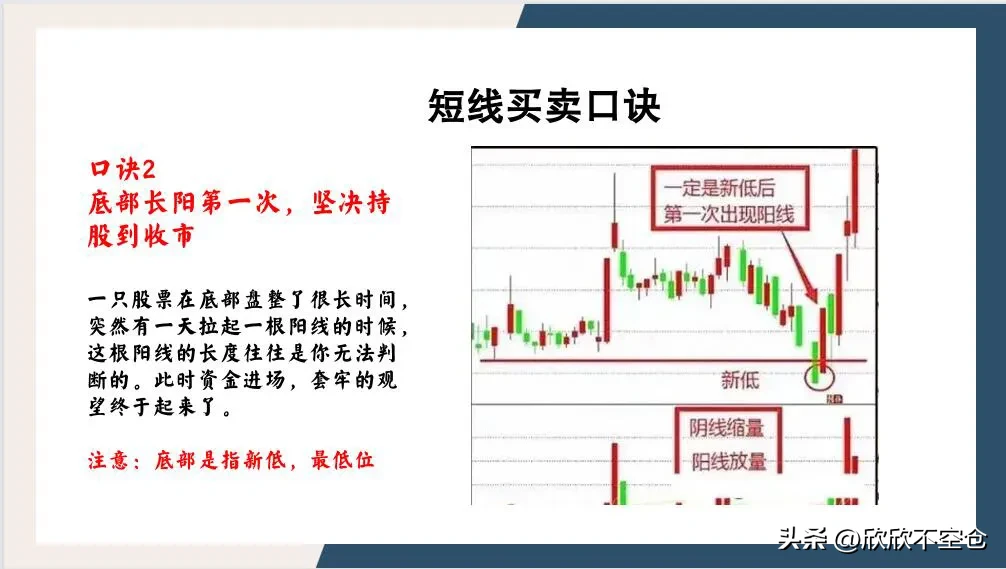 短线买卖口诀

口诀2
底部长阳第一次，坚决持股到收市

一只股票在底部盘整了很长时间，突然有一天拉起一根阳线的时候，这根阳线的长度往往是你无法判断的。此时资金进场，套牢的观望终于起来了。

注意：底部是指新低，最低位

一定是新低后
第一次出现阳线

新低

阴线缩量
阳线放量

头条 @欣欣不空仓